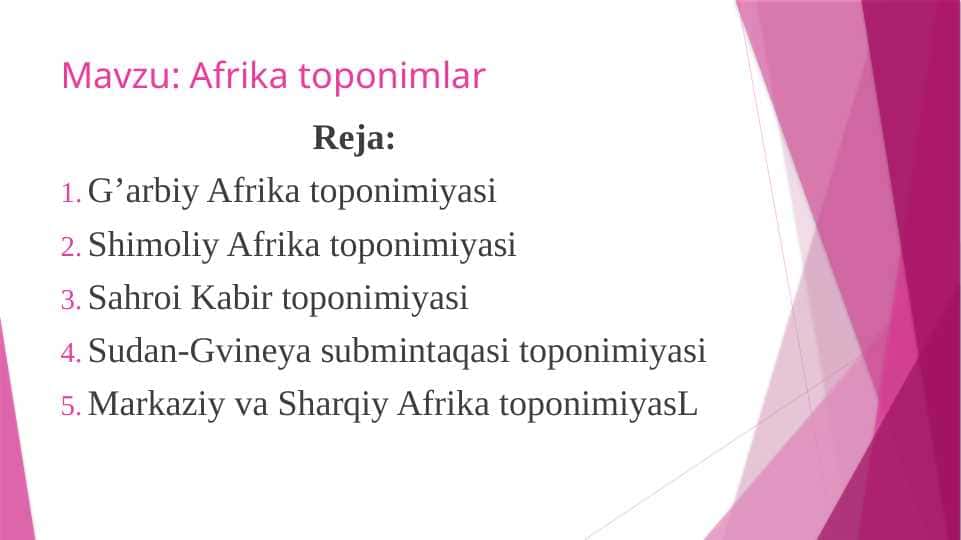 Mavzu: Afrika toponimlar

Reja:

1. G’arbiy Afrika toponimiyasi
2. Shimoliy Afrika toponimiyasi
3. Sahroi Kabir toponimiyasi
4. Sudan-Gvineya submintaqasi toponimiyasi
5. Markaziy va Sharqiy Afrika toponimiyasL